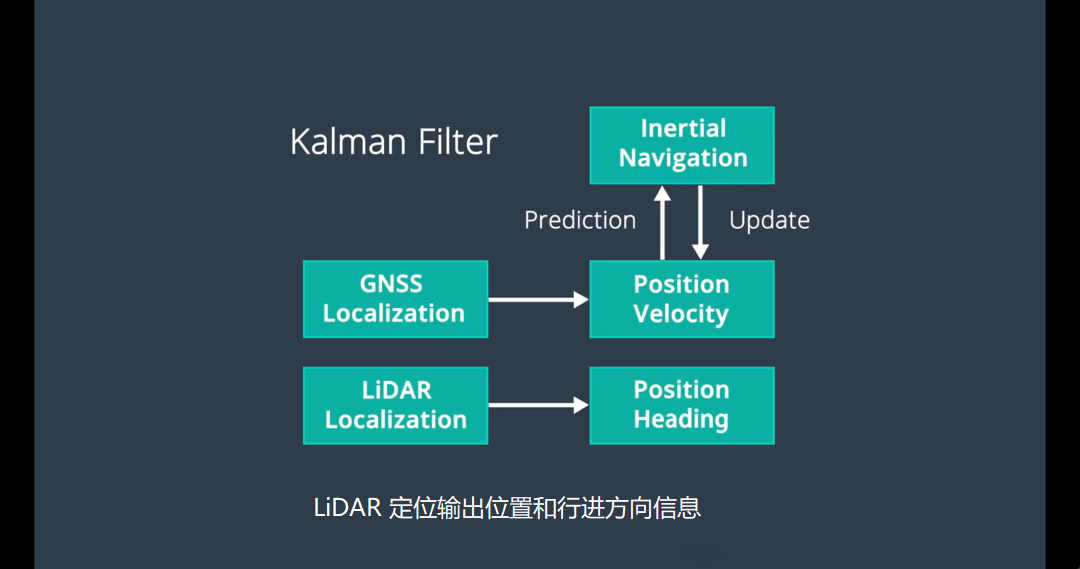 Kalman Filter

Inertial Navigation

Prediction

Update

GNSS Localization

Position Velocity

LiDAR Localization

Position Heading

LiDAR 定位输出位置和行进方向信息